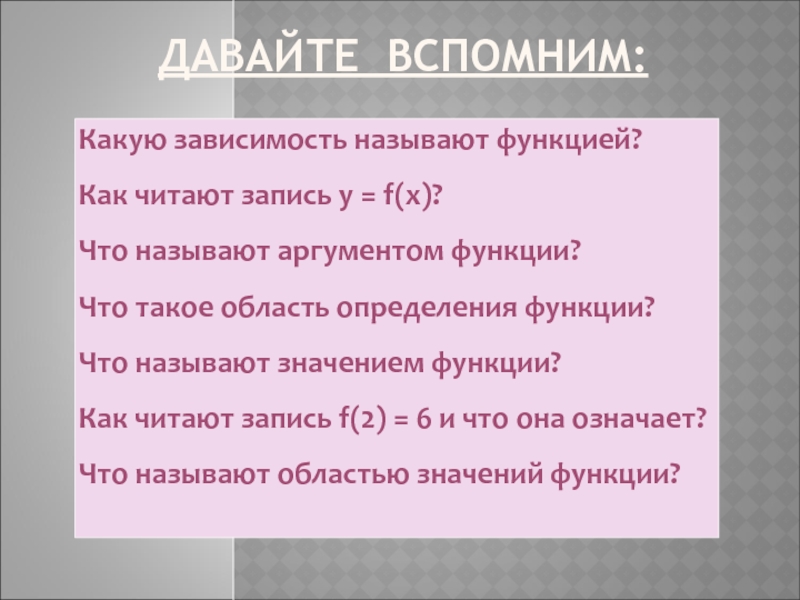 ДАВАЙТЕ ВСПОМНИМ:

Какую зависимость называют функцией?

Как читают запись $y = f(x)$?

Что называют аргументом функции?

Что такое область определения функции?

Что называют значением функции?

Как читают запись $f(2) = 6$ и что она означает?

Что называют областью значений функции?